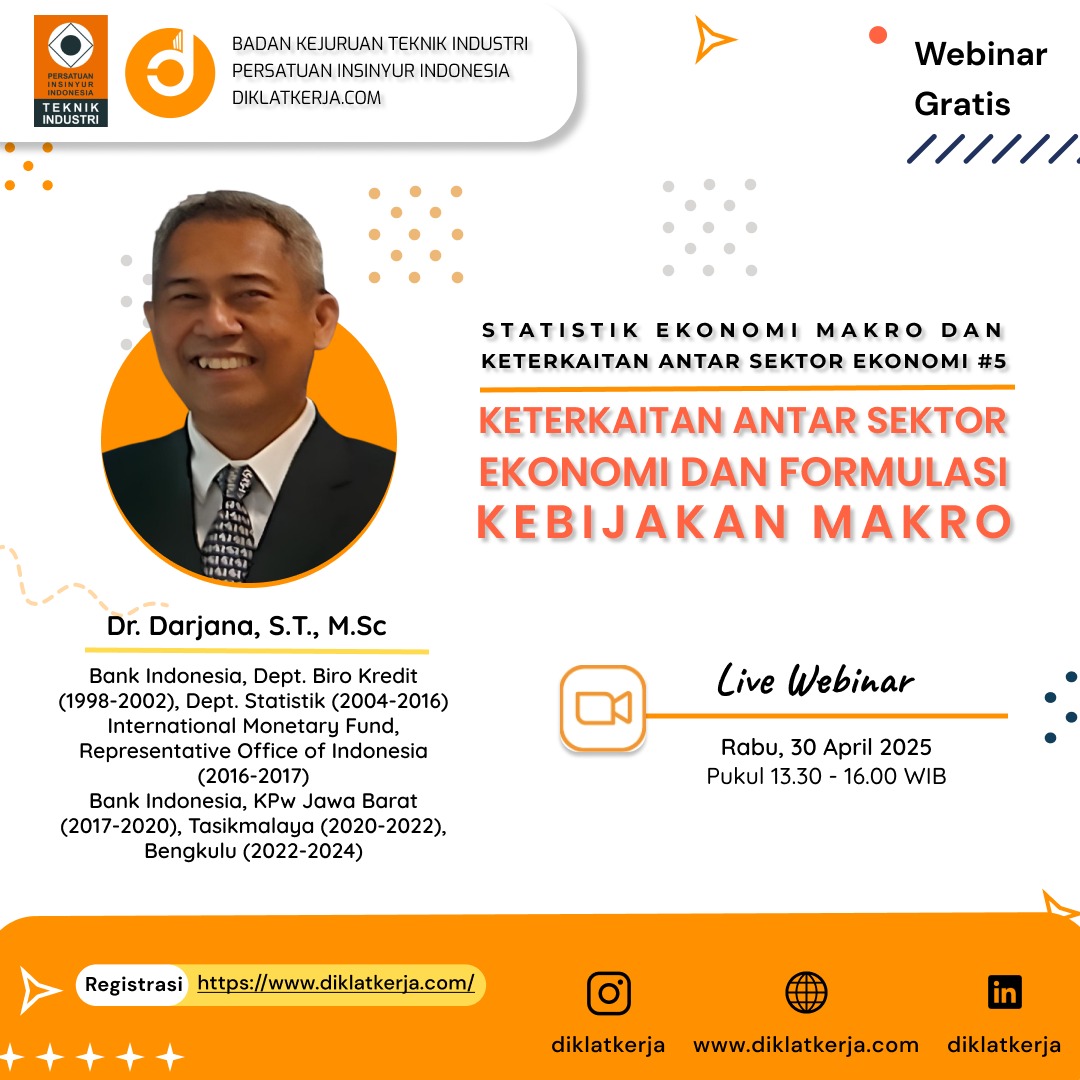 PERSATUAN INSINYUR INDONESIA
TEKNIK INDUSTRI

BADAN KEJURUAN TEKNIK INDUSTRI
PERSATUAN INSINYUR INDONESIA
DIKLATKERJA.COM

Webinar Gratis

STATISTIK EKONOMI MAKRO DAN KETERKAITAN ANTAR SEKTOR EKONOMI #5

KETERKAITAN ANTAR SEKTOR EKONOMI DAN FORMULASI KEBIJAKAN MAKRO

Dr. Darjana, S.T., M.Sc

Bank Indonesia, Dept. Biro Kredit (1998-2002), Dept. Statistik (2004-2016)
International Monetary Fund, Representative Office of Indonesia (2016-2017)
Bank Indonesia, KPw Jawa Barat (2017-2020), Tasikmalaya (2020-2022), Bengkulu (2022-2024)

Live Webinar

Rabu, 30 April 2025
Pukul 13.30 - 16.00 WIB

Registrasi https://www.diklatkerja.com/

diklatkerja www.diklatkerja.com diklatkerja